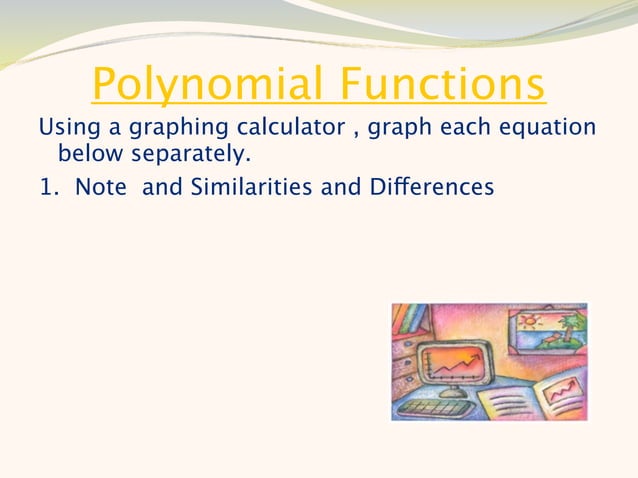 Polynomial Functions

Using a graphing calculator , graph each equation below separately.

1. Note and Similarities and Differences